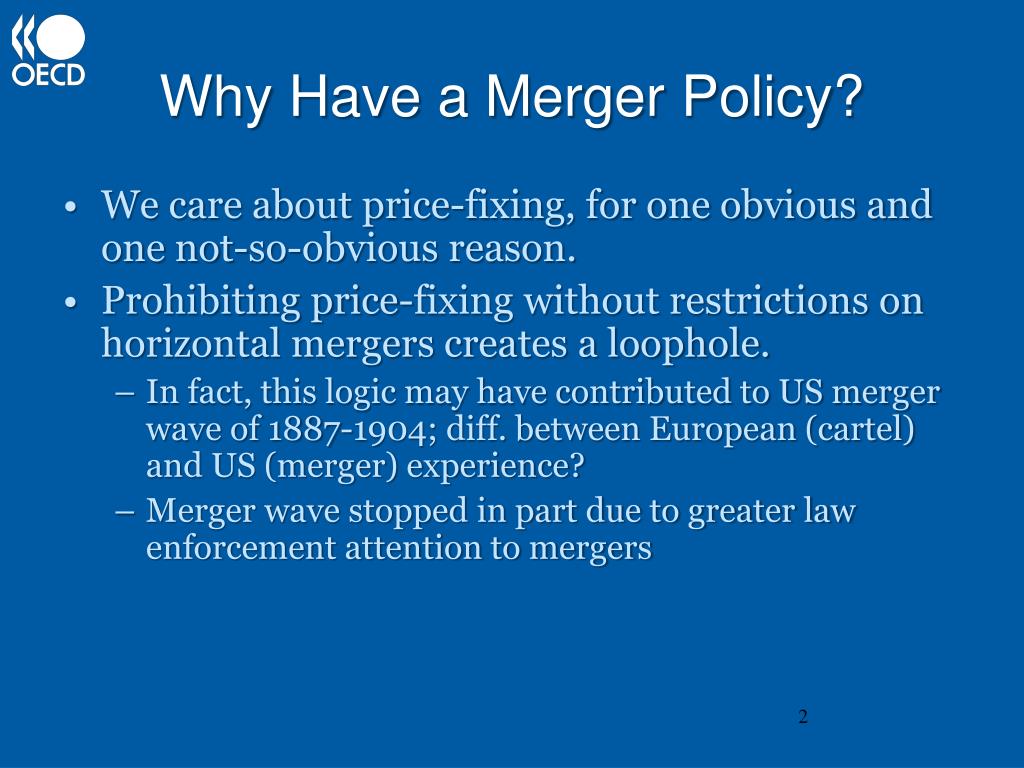 OECD

Why Have a Merger Policy?

• We care about price-fixing, for one obvious and one not-so-obvious reason.
• Prohibiting price-fixing without restrictions on horizontal mergers creates a loophole.
– In fact, this logic may have contributed to US merger wave of 1887-1904; diff. between European (cartel) and US (merger) experience?
– Merger wave stopped in part due to greater law enforcement attention to mergers

2